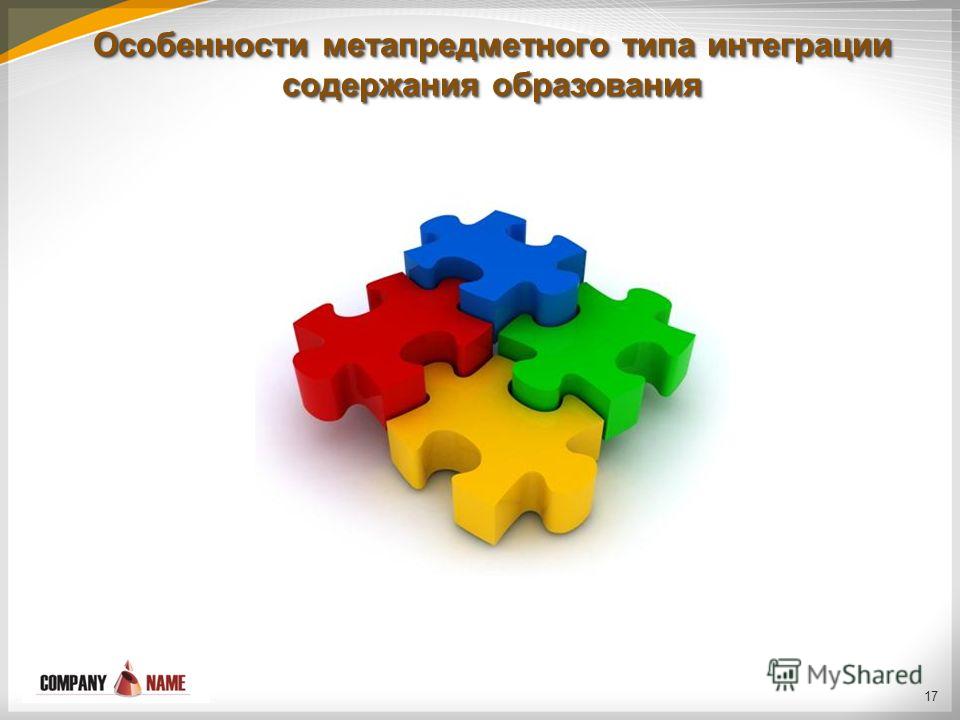 Особенности метапредметного типа интеграции содержания образования

COMPANY NAME

MyShared

17